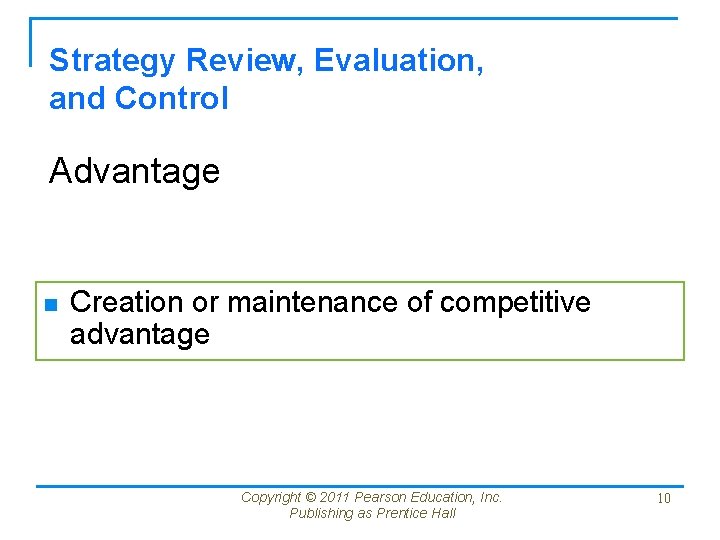 Strategy Review, Evaluation, and Control

Advantage

Creation or maintenance of competitive advantage

Copyright © 2011 Pearson Education, Inc. Publishing as Prentice Hall

10